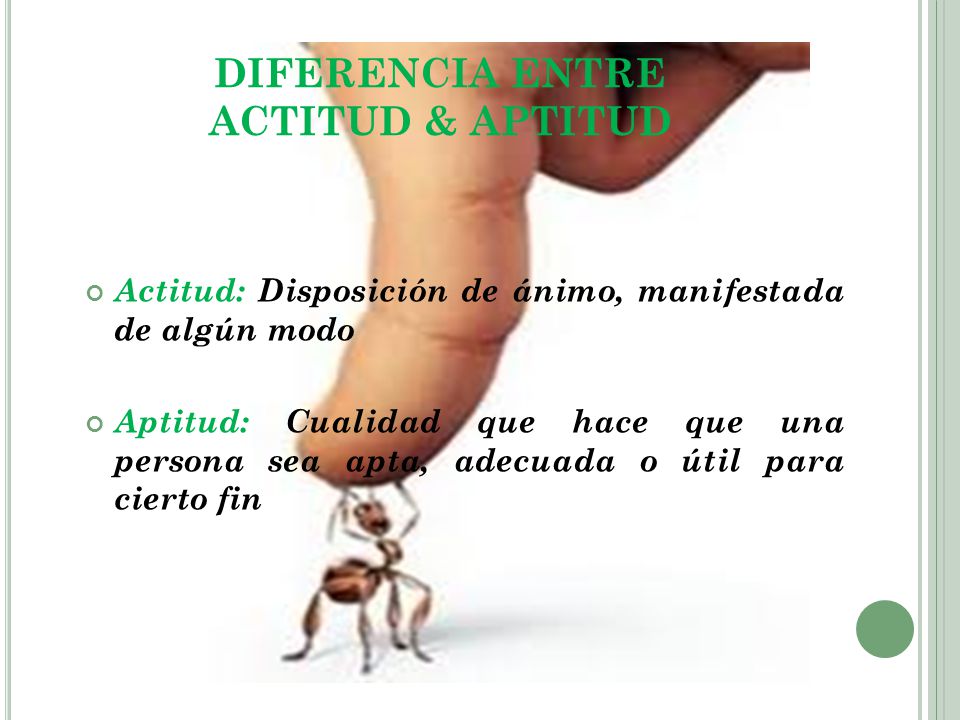 DIFERENCIA ENTRE ACTITUD & APTITUD

Actitud: Disposición de ánimo, manifestada de algún modo

Aptitud: Cualidad que hace que una persona sea apta, adecuada o útil para cierto fin